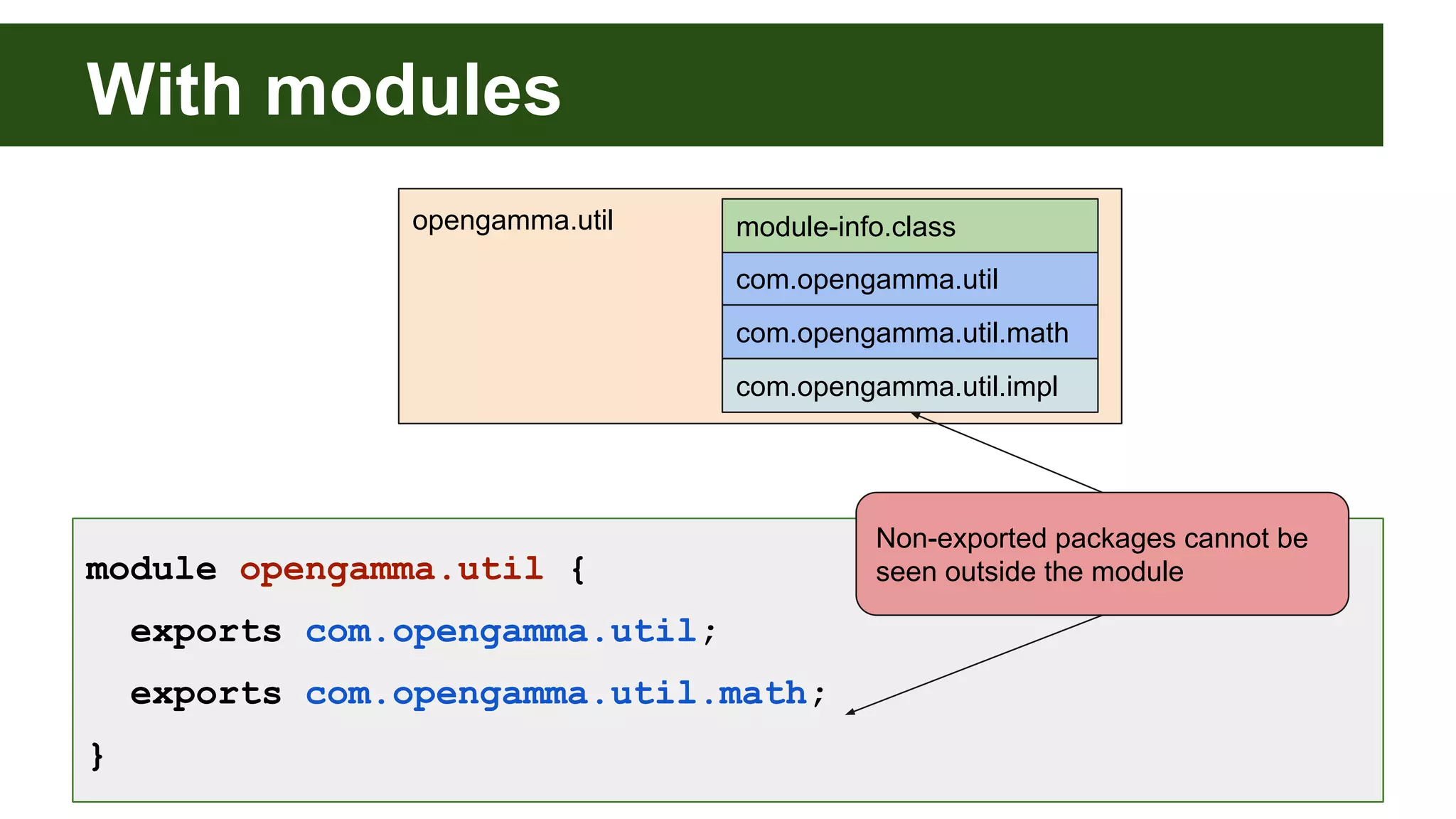 With modules

opengamma.util

module-info.class
com.opengamma.util
com.opengamma.util.math
com.opengamma.util.impl

Non-exported packages cannot be seen outside the module

module opengamma.util {
exports com.opengamma.util;
exports com.opengamma.util.math;
}